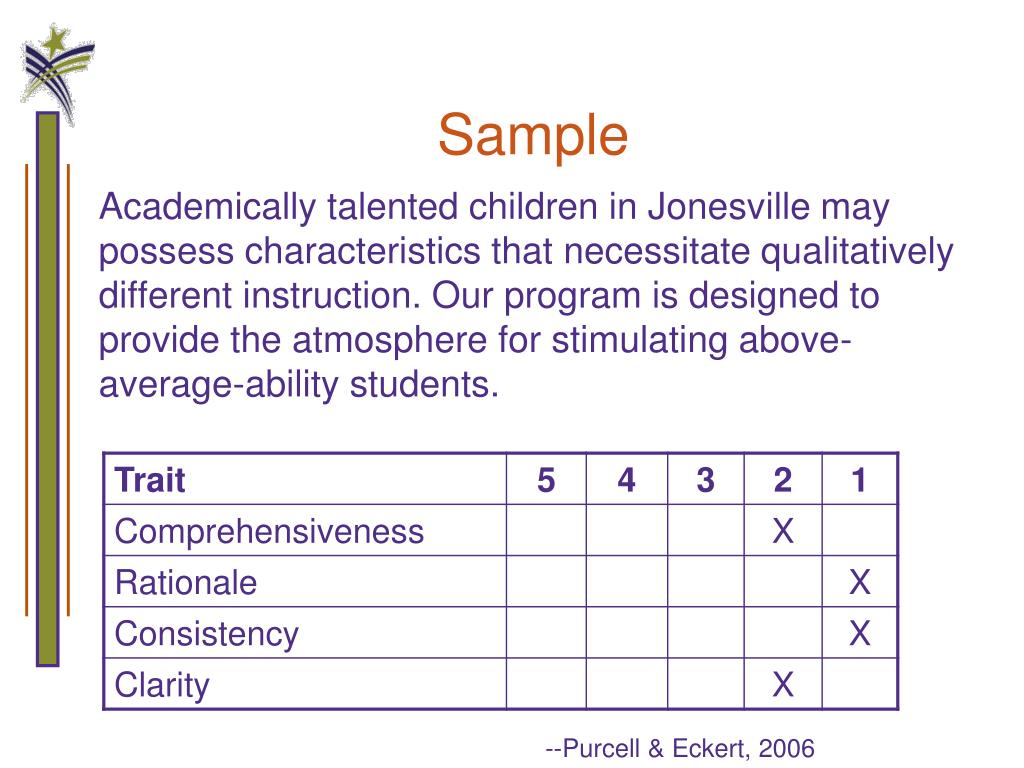 Sample

Academically talented children in Jonesville may possess characteristics that necessitate qualitatively different instruction. Our program is designed to provide the atmosphere for stimulating above-average-ability students.

| Trait | 5 | 4 | 3 | 2 | 1 |
|---|---|---|---|---|---|
| Comprehensiveness | | | | X | |
| Rationale | | | | | X |
| Consistency | | | | | X |
| Clarity | | | | X | |

--Purcell & Eckert, 2006